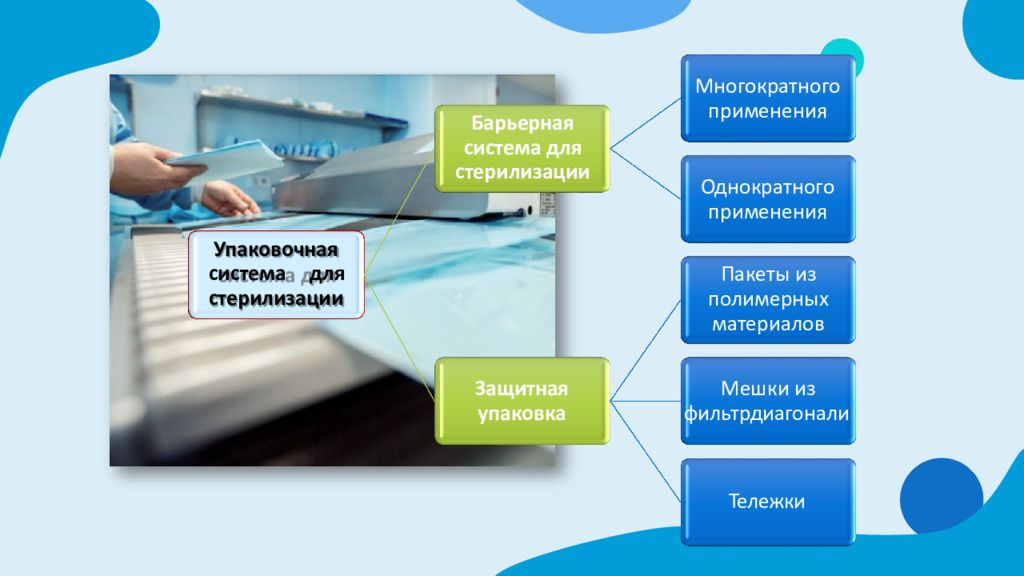 Упаковочная система для стерилизации

Барьерная система для стерилизации

Защитная упаковка

Многократного применения

Однократного применения

Пакеты из полимерных материалов

Мешки из фильтрдиагонали

Тележки